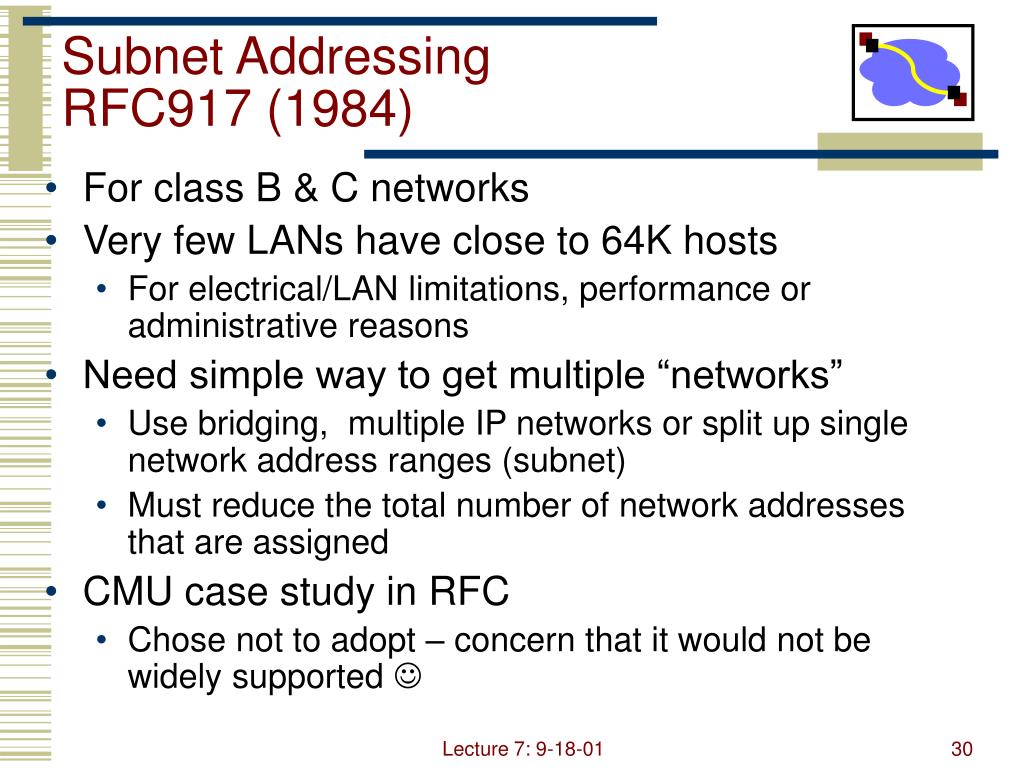 Subnet Addressing
RFC917 (1984)

• For class B & C networks
• Very few LANs have close to 64K hosts
  • For electrical/LAN limitations, performance or administrative reasons
• Need simple way to get multiple “networks”
  • Use bridging, multiple IP networks or split up single network address ranges (subnet)
  • Must reduce the total number of network addresses that are assigned
• CMU case study in RFC
  • Chose not to adopt – concern that it would not be widely supported ☺

Lecture 7: 9-18-01

30